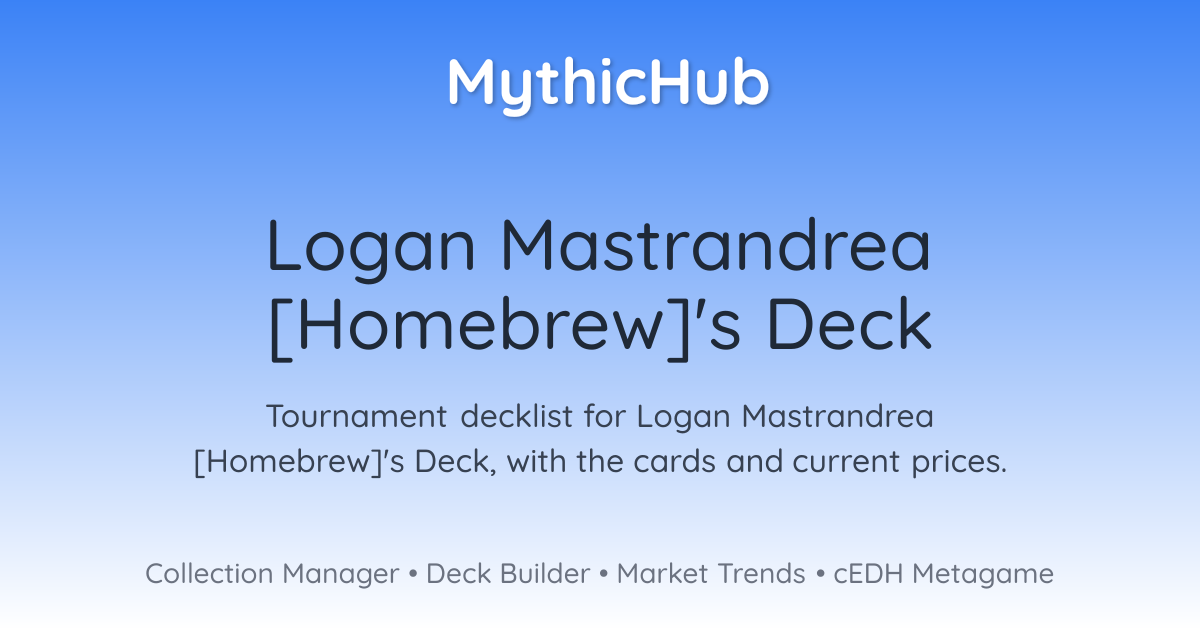 MythicHub

Logan Mastrandrea [Homebrew]'s Deck

Tournament decklist for Logan Mastrandrea [Homebrew]'s Deck, with the cards and current prices.

Collection Manager • Deck Builder • Market Trends • cEDH Metagame